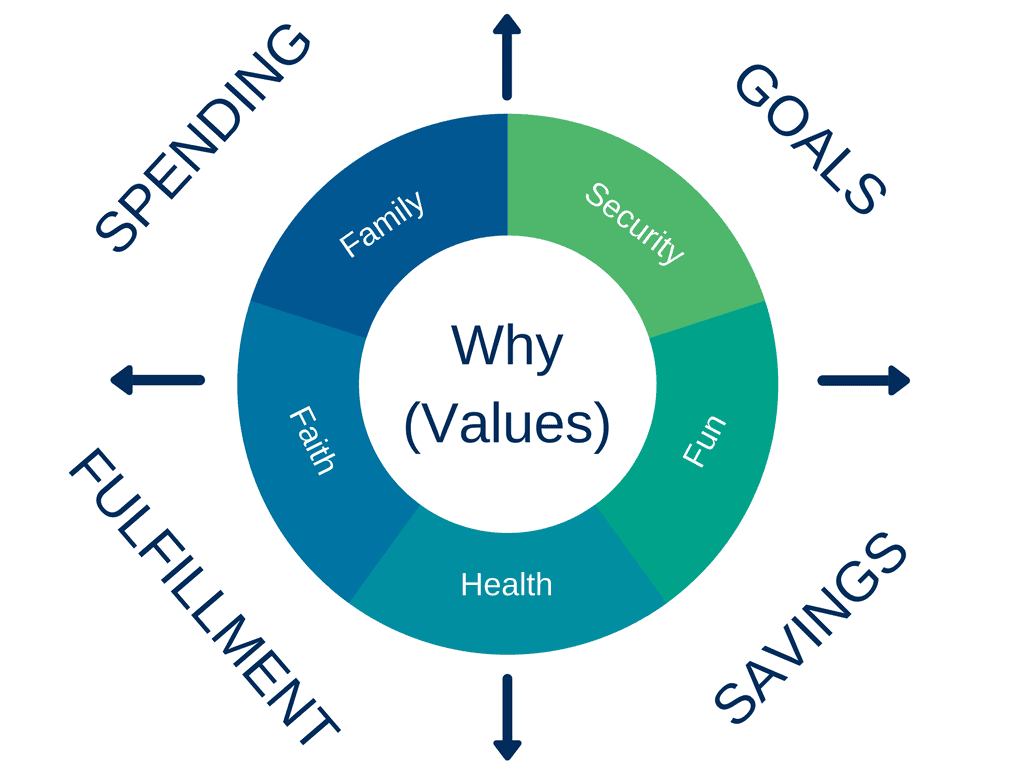 SPENDING

GOALS

Family

Security

Why
(Values)

Faith

Fun

Health

FULFILLMENT

SAVINGS